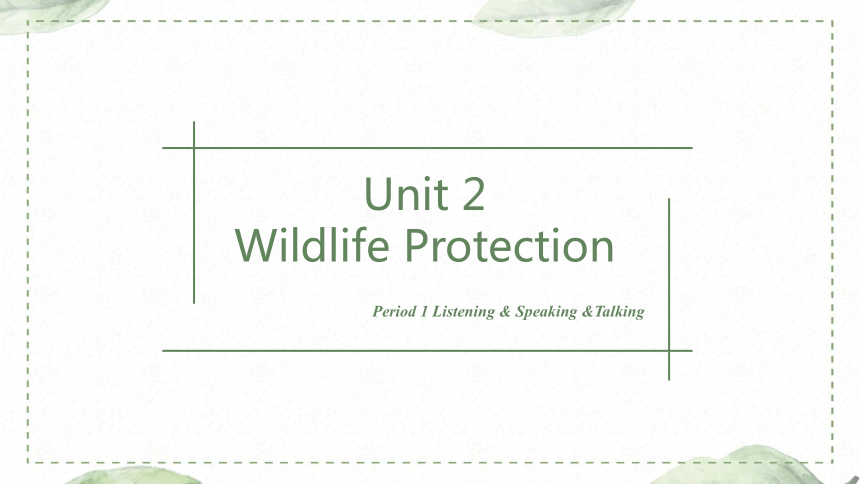 Unit 2
Wildlife Protection

Period 1 Listening & Speaking &Talking